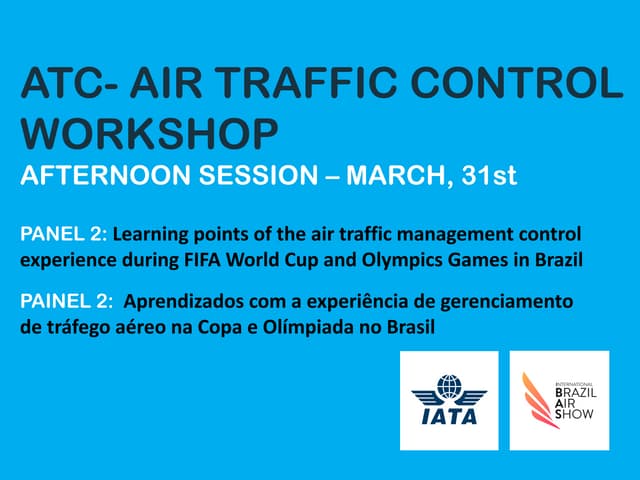 ATC- AIR TRAFFIC CONTROL WORKSHOP

AFTERNOON SESSION – MARCH, 31st

PANEL 2: Learning points of the air traffic management control experience during FIFA World Cup and Olympics Games in Brazil

PAINEL 2: Aprendizados com a experiência de gerenciamento de tráfego aéreo na Copa e Olímpiada no Brasil

IATA

INTERNATIONAL BRAZIL AIR SHOW